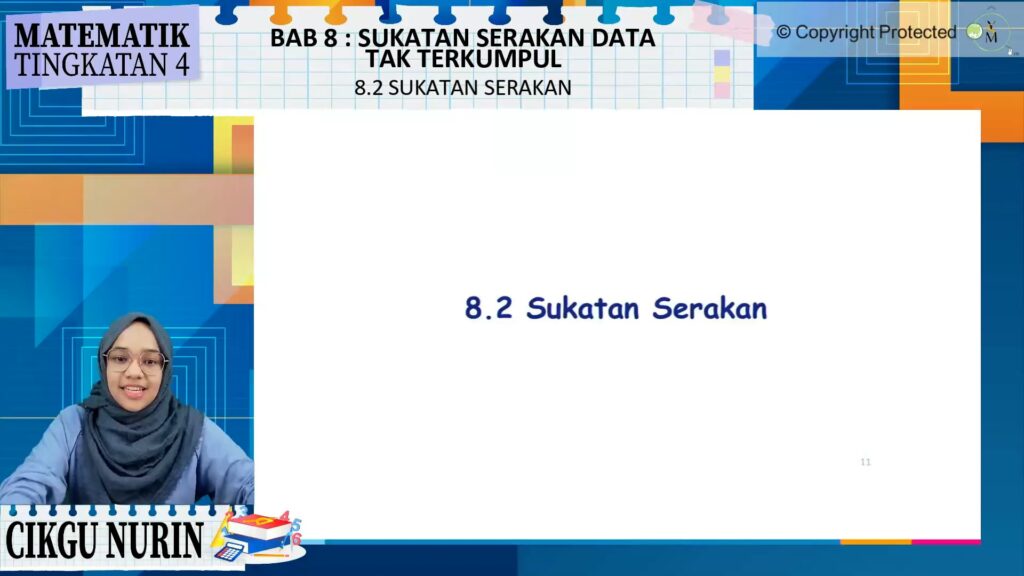 MATEMATIK
TINGKATAN 4

BAB 8 : SUKATAN SERAKAN DATA TAK TERKUMPUL
8.2 SUKATAN SERAKAN

© Copyright Protected

8.2 Sukatan Serakan

11

CIKGU NURIN